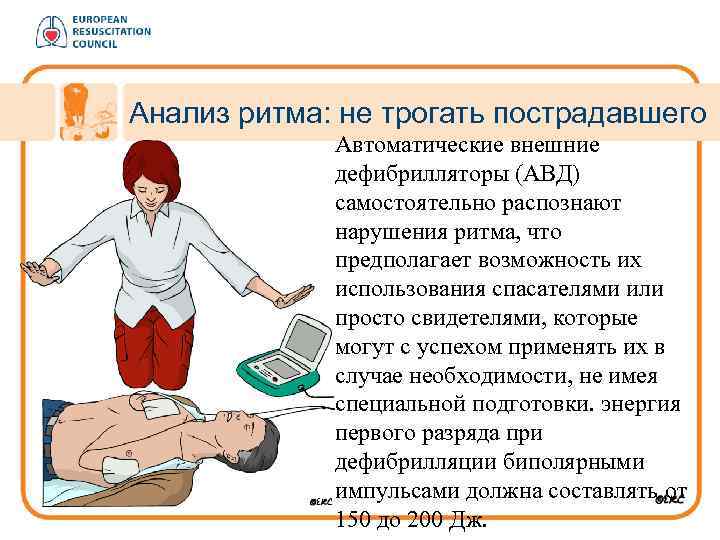 EUROPEAN RESUSCITATION COUNCIL

Анализ ритма: не трогать пострадавшего

Автоматические внешние дефибрилляторы (АВД) самостоятельно распознают нарушения ритма, что предполагает возможность их использования спасателями или просто свидетелями, которые могут с успехом применять их в случае необходимости, не имея специальной подготовки. энергия первого разряда при дефибрилляции биполярными импульсами должна составлять от 150 до 200 Дж.

©ERC

©ERC